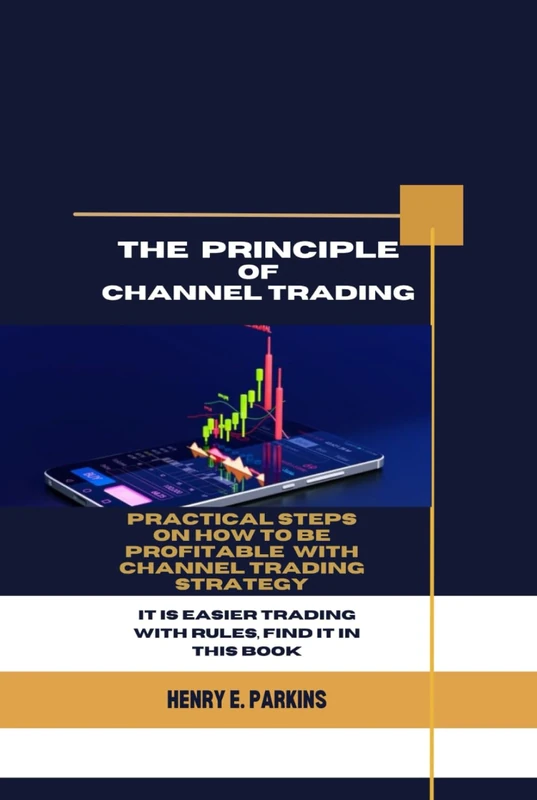 THE PRINCIPLE OF CHANNEL TRADING

PRACTICAL STEPS ON HOW TO BE PROFITABLE WITH CHANNEL TRADING STRATEGY

IT IS EASIER TRADING WITH RULES, FIND IT IN THIS BOOK

HENRY E. PARKINS